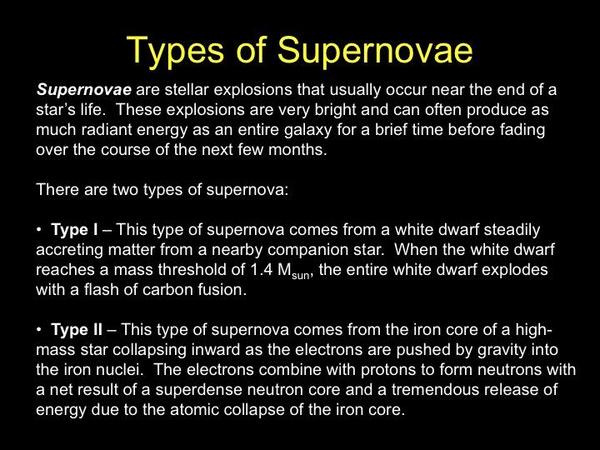 Types of Supernovae

Supernovae are stellar explosions that usually occur near the end of a star's life. These explosions are very bright and can often produce as much radiant energy as an entire galaxy for a brief time before fading over the course of the next few months.

There are two types of supernova:

• Type I – This type of supernova comes from a white dwarf steadily accreting matter from a nearby companion star. When the white dwarf reaches a mass threshold of 1.4 $M_{sun}$, the entire white dwarf explodes with a flash of carbon fusion.

• Type II – This type of supernova comes from the iron core of a high-mass star collapsing inward as the electrons are pushed by gravity into the iron nuclei. The electrons combine with protons to form neutrons with a net result of a superdense neutron core and a tremendous release of energy due to the atomic collapse of the iron core.